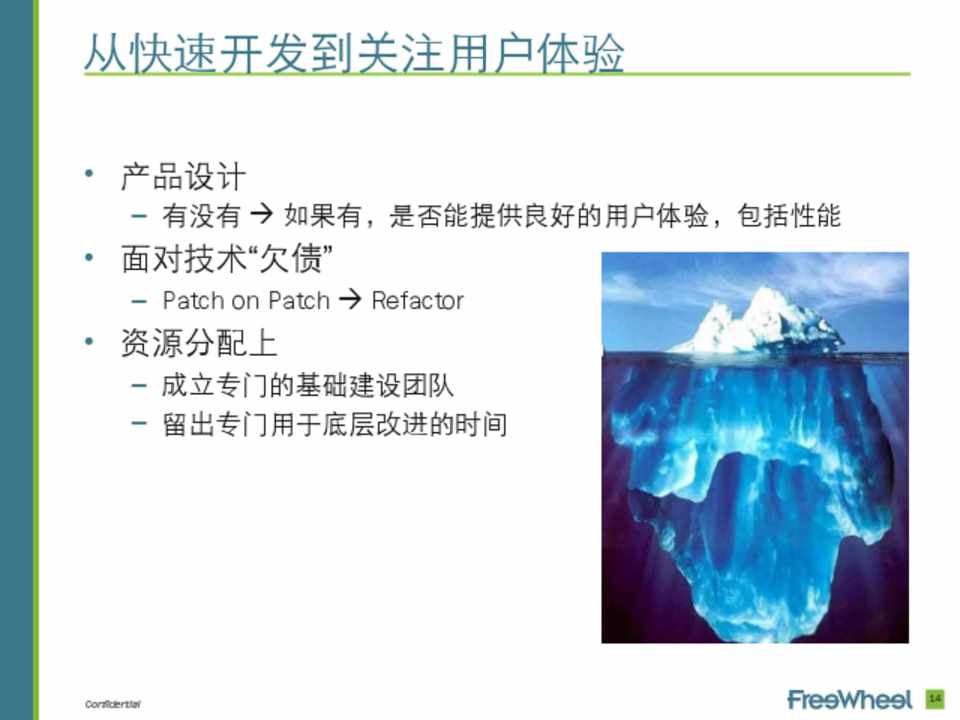 从快速开发到关注用户体验

• 产品设计
  – 有没有 → 如果有，是否能提供良好的用户体验，包括性能
• 面对技术“欠债”
  – Patch on Patch → Refactor
• 资源分配上
  – 成立专门的基础建设团队
  – 留出专门用于底层改进的时间

Confidential

FreeWheel

14